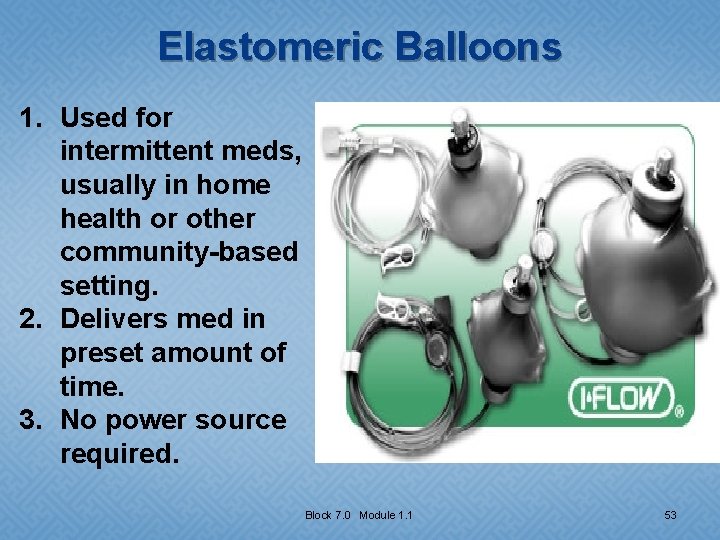 Elastomeric Balloons

1. Used for intermittent meds, usually in home health or other community-based setting.
2. Delivers med in preset amount of time.
3. No power source required.

I-FLOW®

Block 7.0 Module 1.1

53